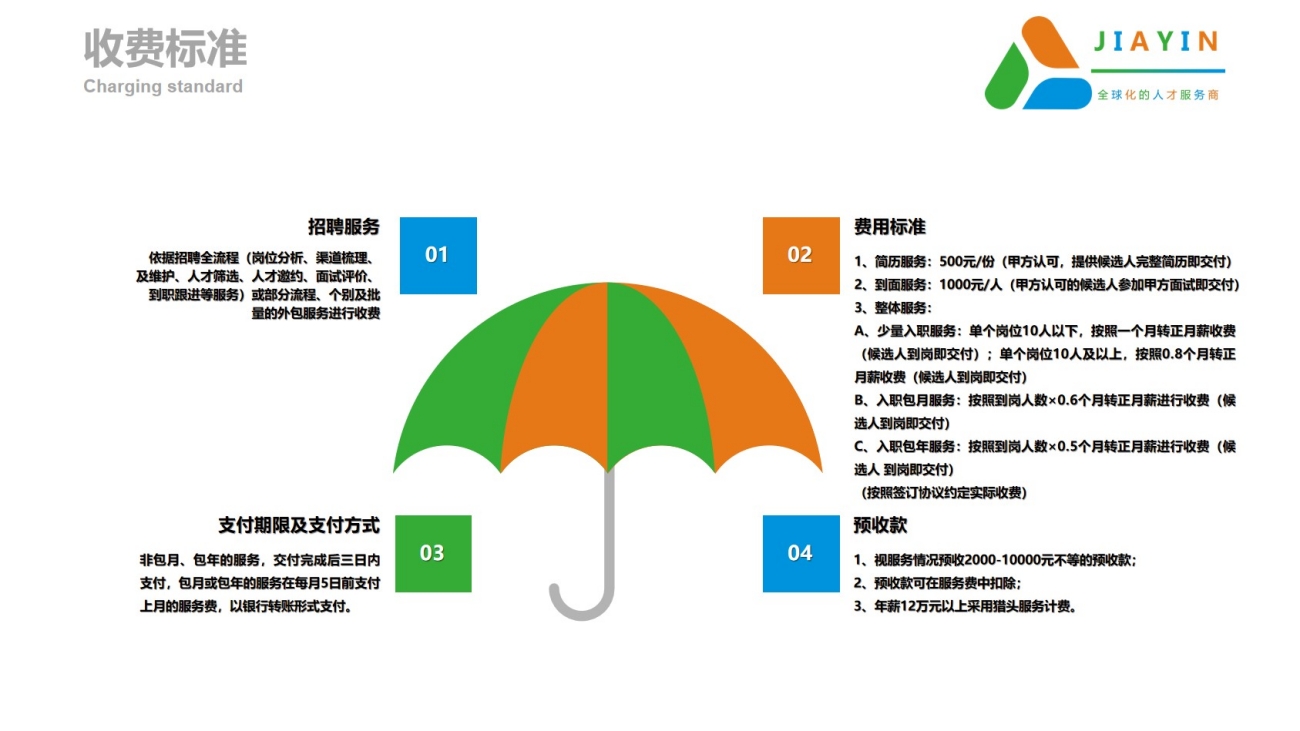 收费标准
Charging standard

JIAYIN
全球化的人才服务商

招聘服务
依据招聘全流程（岗位分析、渠道梳理、及维护、人才筛选、人才邀约、面试评价、到职跟进等服务）或部分流程、个别及批量的外包服务进行收费

01

02

费用标准
1、简历服务：500元/份（甲方认可，提供候选人完整简历即交付）
2、到面服务：1000元/人（甲方认可的候选人参加甲方面试即交付）
3、整体服务：
A、少量入职服务：单个岗位10人以下，按照一个月转正月薪收费（候选人到岗即交付）；单个岗位10人及以上，按照0.8个月转正月薪收费（候选人到岗即交付）
B、入职包月服务：按照到岗人数×0.6个月转正月薪进行收费（候选人到岗即交付）
C、入职包年服务：按照到岗人数×0.5个月转正月薪进行收费（候选人 到岗即交付）
（按照签订协议约定实际收费）

支付期限及支付方式
非包月、包年的服务，交付完成后三日内支付，包月或包年的服务在每月5日前支付上月的服务费，以银行转账形式支付。

03

04

预收款
1、视服务情况预收2000-10000元不等的预收款；
2、预收款可在服务费中扣除；
3、年薪12万元以上采用猎头服务计费。